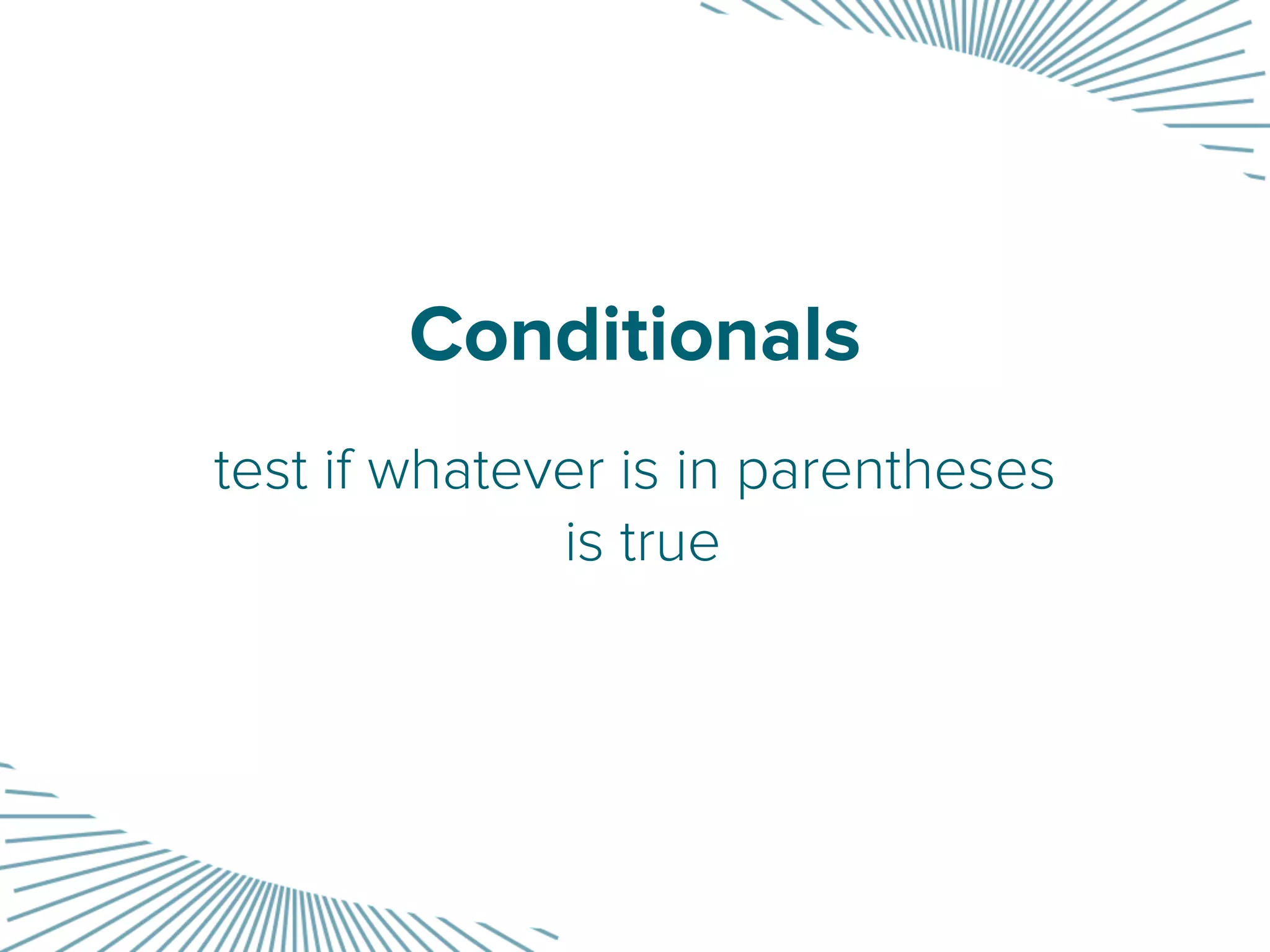 Conditionals

test if whatever is in parentheses is true